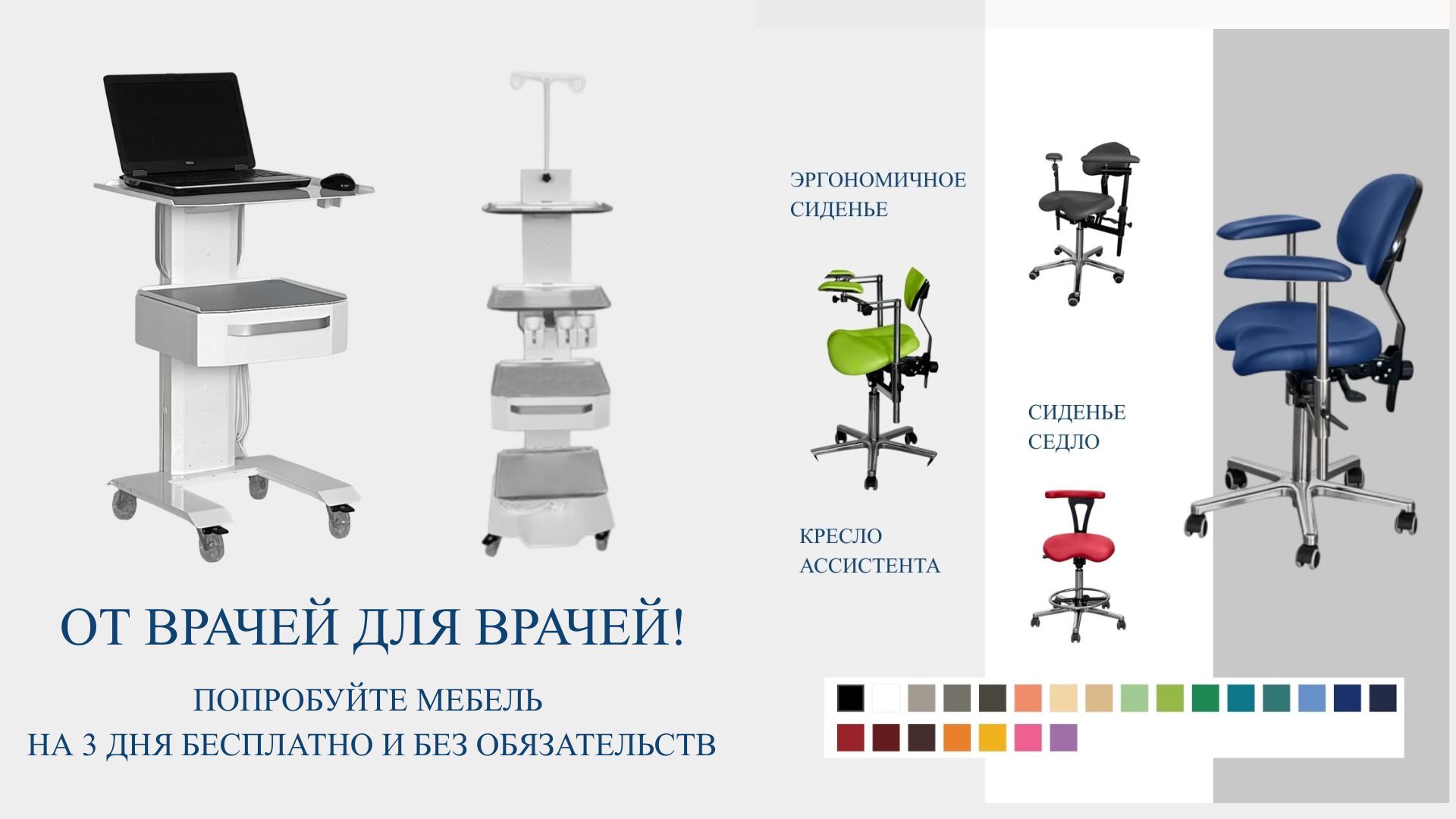 ЭРГОНОМИЧНОЕ СИДЕНЬЕ

СИДЕНЬЕ СЕДЛО

КРЕСЛО АССИСТЕНТА

ОТ ВРАЧЕЙ ДЛЯ ВРАЧЕЙ!

ПОПРОБУЙТЕ МЕБЕЛЬ
НА 3 ДНЯ БЕСПЛАТНО И БЕЗ ОБЯЗАТЕЛЬСТВ